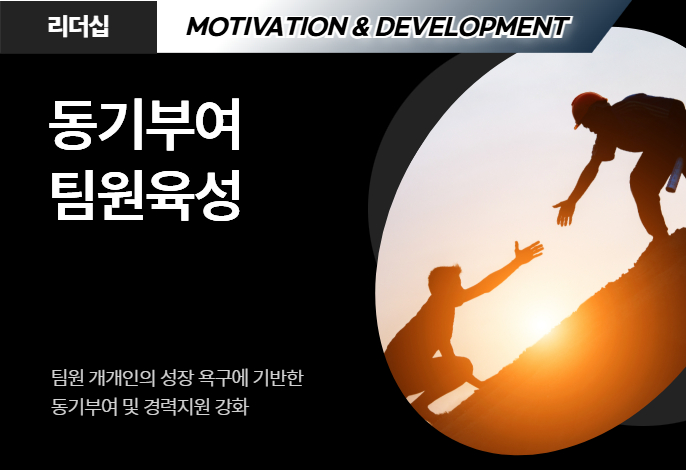 리더십

MOTIVATION & DEVELOPMENT

동기부여
팀원육성

팀원 개개인의 성장 욕구에 기반한
동기부여 및 경력지원 강화